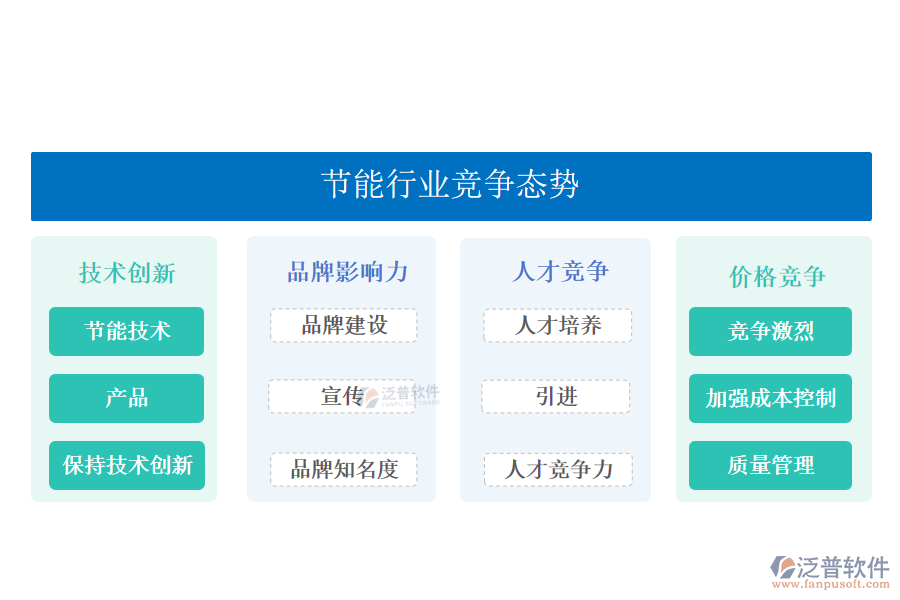 节能行业竞争态势

技术创新

节能技术

产品

保持技术创新

品牌影响力

品牌建设

宣传

品牌知名度

人才竞争

人才培养

引进

人才竞争力

价格竞争

竞争激烈

加强成本控制

质量管理

泛普软件
FANPU SOFTWARE

泛普软件
www.fanpusoft.com